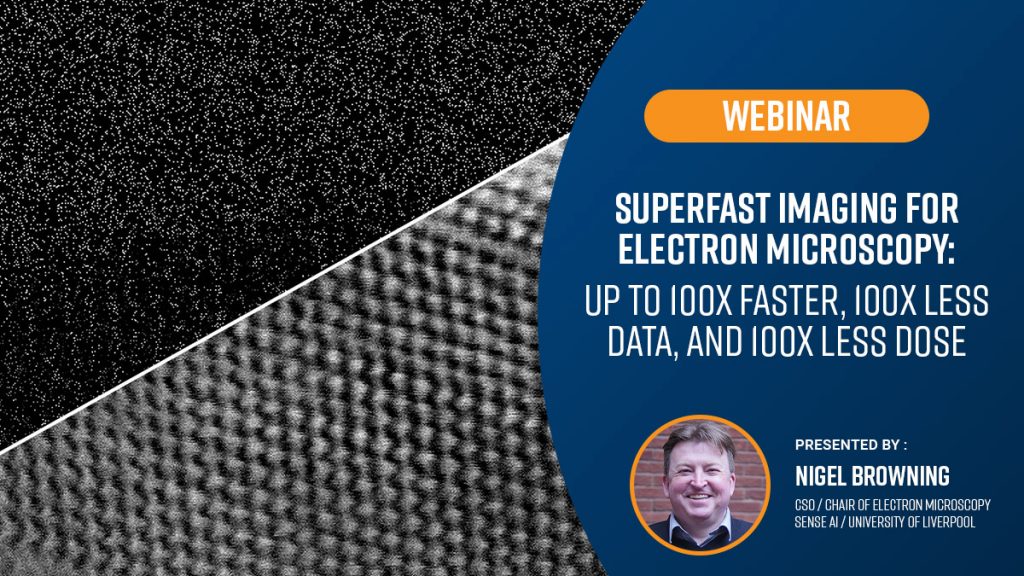 WEBINAR

SUPERFAST IMAGING FOR ELECTRON MICROSCOPY:

UP TO 100X FASTER, 100X LESS DATA, AND 100X LESS DOSE

PRESENTED BY :

NIGEL BROWNING

CSO / CHAIR OF ELECTRON MICROSCOPY
SENSE AI / UNIVERSITY OF LIVERPOOL